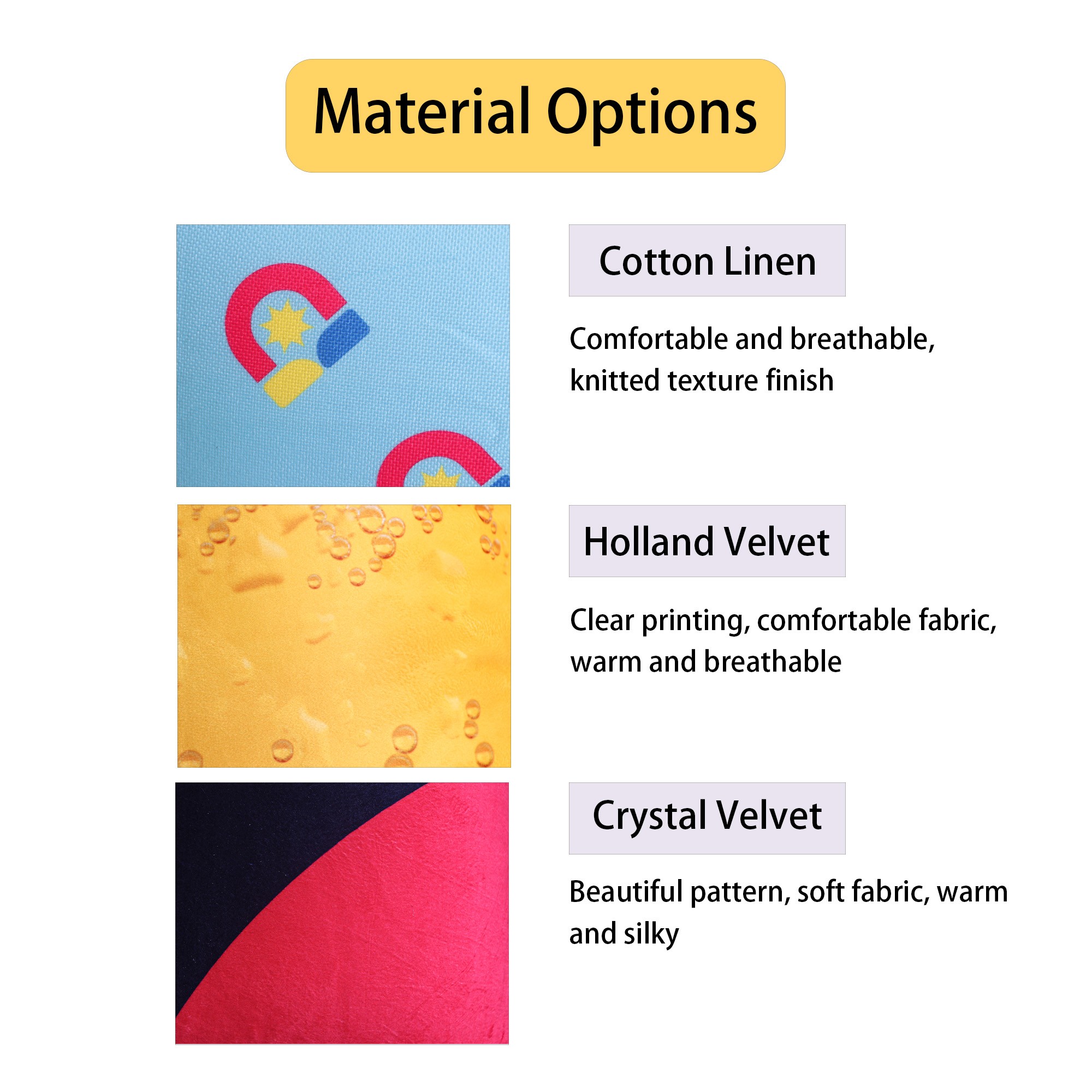 Material Options

Cotton Linen

Comfortable and breathable, knitted texture finish

Holland Velvet

Clear printing, comfortable fabric, warm and breathable

Crystal Velvet

Beautiful pattern, soft fabric, warm and silky